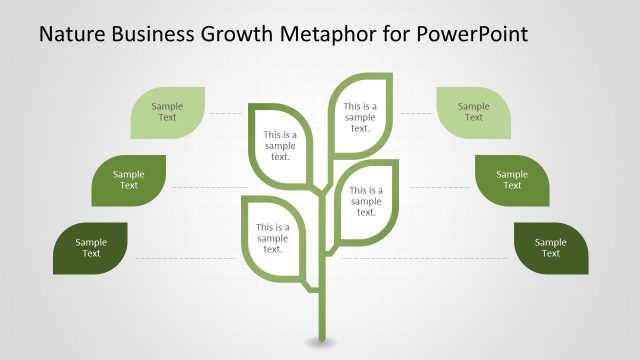 Nature Business Growth Metaphor for PowerPoint

Sample Text

Sample Text

Sample Text

This is a sample text.

This is a sample text.

This is a sample text.

This is a sample text.

Sample Text

Sample Text

Sample Text